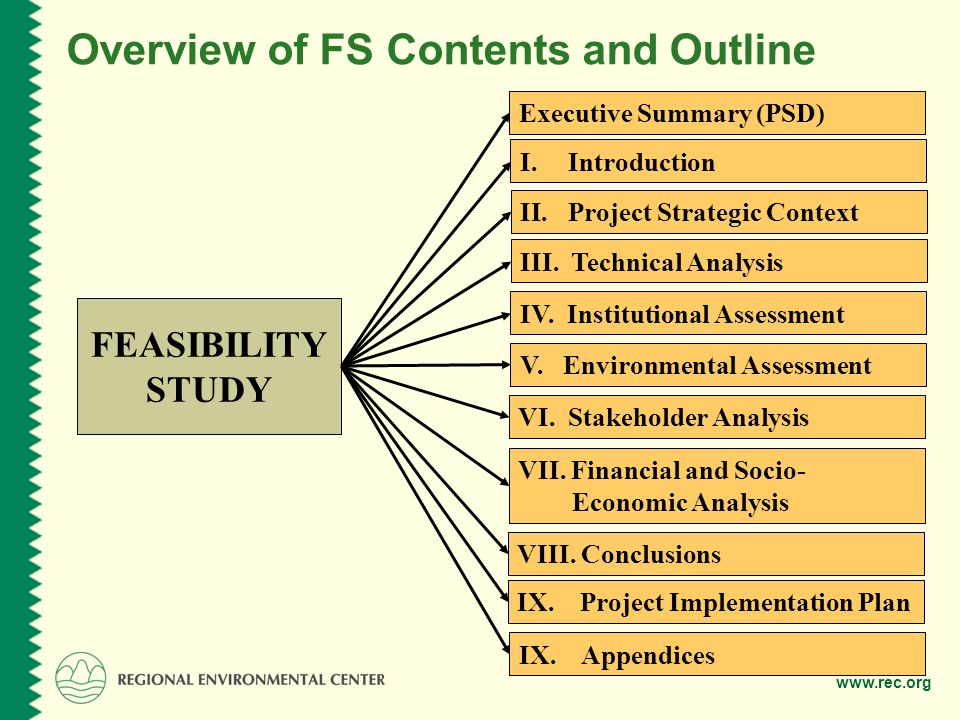 Overview of FS Contents and Outline

FEASIBILITY STUDY

Executive Summary (PSD)

I. Introduction

II. Project Strategic Context

III. Technical Analysis

IV. Institutional Assessment

V. Environmental Assessment

VI. Stakeholder Analysis

VII. Financial and Socio-Economic Analysis

VIII. Conclusions

IX. Project Implementation Plan

IX. Appendices

REGIONAL ENVIRONMENTAL CENTER

www.rec.org